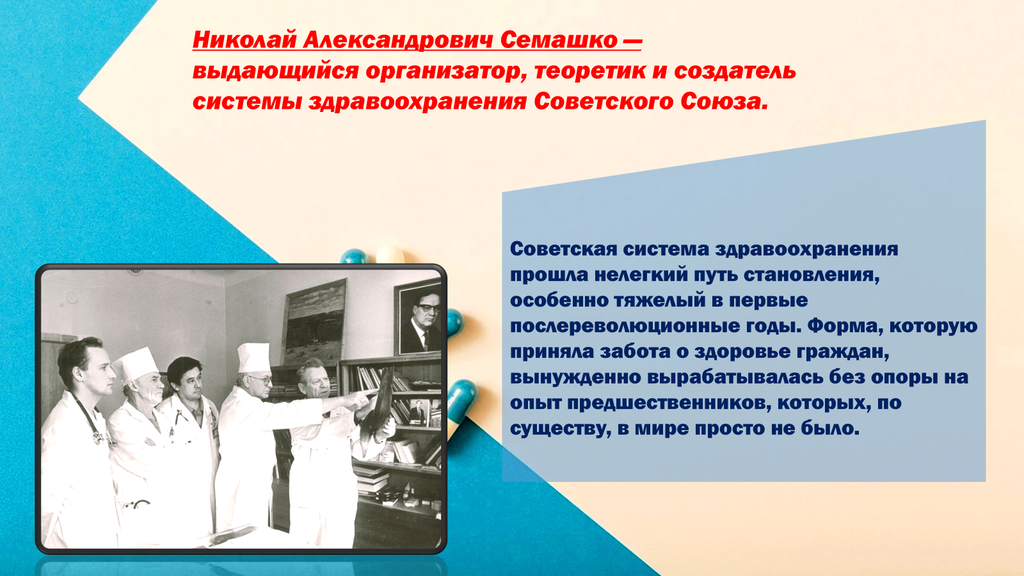 Николай Александрович Семашко — выдающийся организатор, теоретик и создатель системы здравоохранения Советского Союза.

Советская система здравоохранения прошла нелегкий путь становления, особенно тяжелый в первые послереволюционные годы. Форма, которую приняла забота о здоровье граждан, вынужденно вырабатывалась без опоры на опыт предшественников, которых, по существу, в мире просто не было.